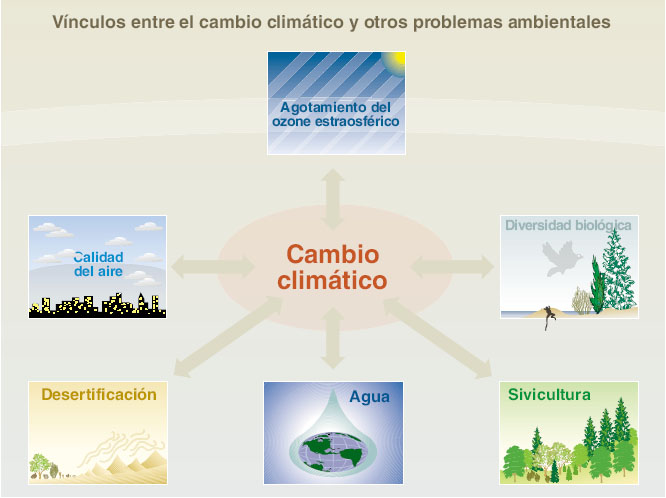 Vínculos entre el cambio climático y otros problemas ambientales

Agotamiento del ozone estraosférico

Calidad del aire

Cambio climático

Diversidad biológica

Desertificación

Agua

Sivicultura